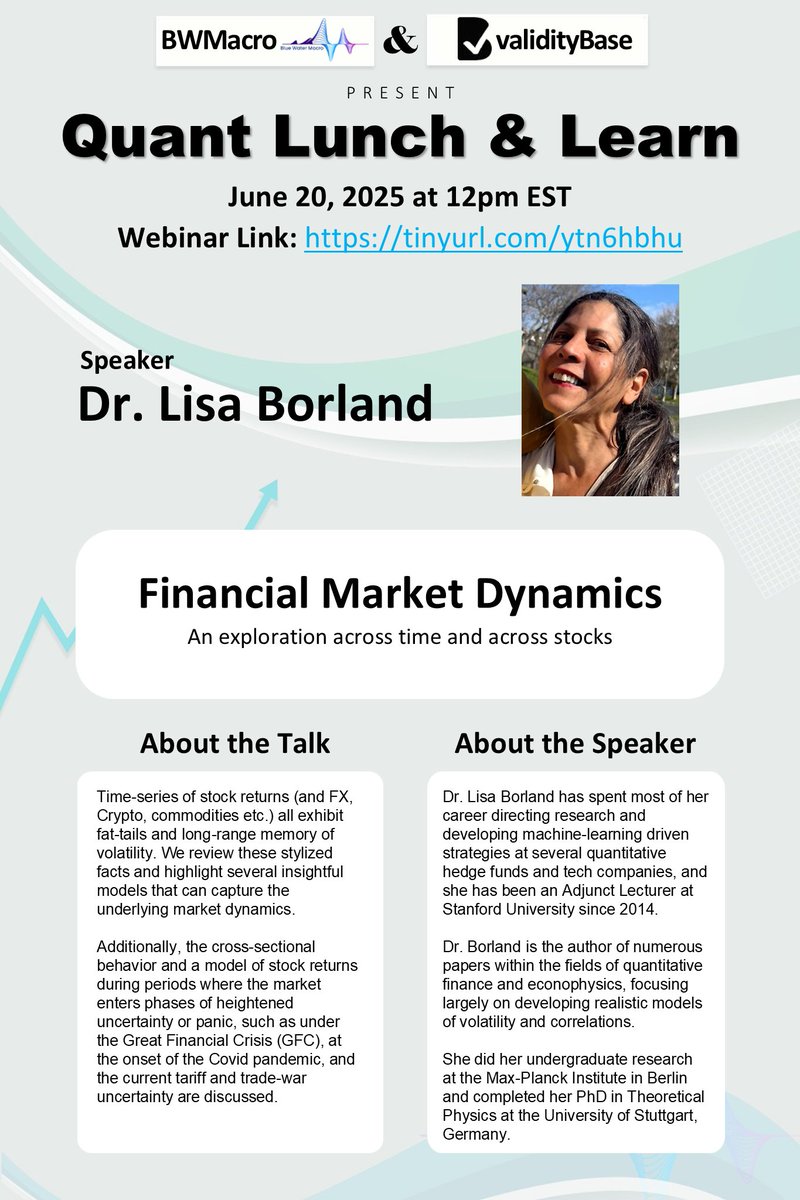 BWMacro Blue Water Macro & validityBase

PRESENT

Quant Lunch & Learn

June 20, 2025 at 12pm EST

Webinar Link: https://tinyurl.com/ytn6hbhu

Speaker
Dr. Lisa Borland

Financial Market Dynamics

An exploration across time and across stocks

About the Talk

Time-series of stock returns (and FX, Crypto, commodities etc.) all exhibit fat-tails and long-range memory of volatility. We review these stylized facts and highlight several insightful models that can capture the underlying market dynamics.

Additionally, the cross-sectional behavior and a model of stock returns during periods where the market enters phases of heightened uncertainty or panic, such as under the Great Financial Crisis (GFC), at the onset of the Covid pandemic, and the current tariff and trade-war uncertainty are discussed.

About the Speaker

Dr. Lisa Borland has spent most of her career directing research and developing machine-learning driven strategies at several quantitative hedge funds and tech companies, and she has been an Adjunct Lecturer at Stanford University since 2014.

Dr. Borland is the author of numerous papers within the fields of quantitative finance and econophysics, focusing largely on developing realistic models of volatility and correlations.

She did her undergraduate research at the Max-Planck Institute in Berlin and completed her PhD in Theoretical Physics at the University of Stuttgart, Germany.